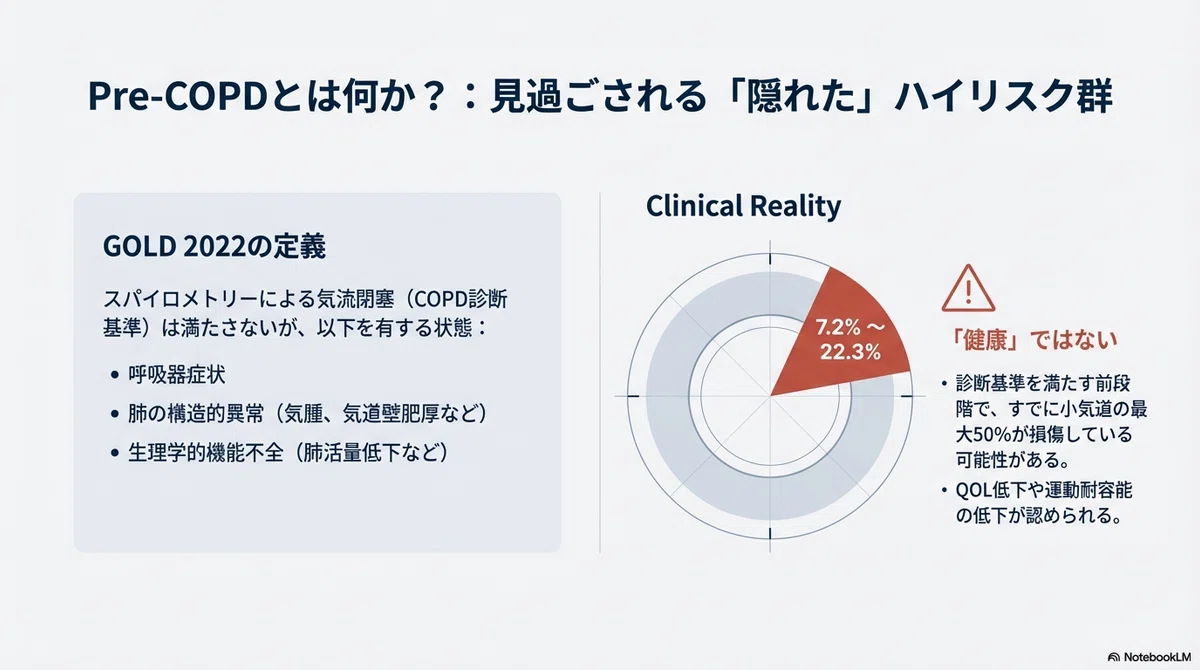 Pre-COPDとは何か？：見過ごされる「隠れた」ハイリスク群

GOLD 2022の定義

スパイロメトリーによる気流閉塞（COPD診断基準）は満たさないが、以下を有する状態：

• 呼吸器症状
• 肺の構造的異常（気腫、気道壁肥厚など）
• 生理学的機能不全（肺活量低下など）

Clinical Reality

7.2% ~ 22.3%

「健康」ではない

• 診断基準を満たす前段階で、すでに小気道の最大50%が損傷している可能性がある。
• QOL低下や運動耐容能の低下が認められる。

NotebookLM